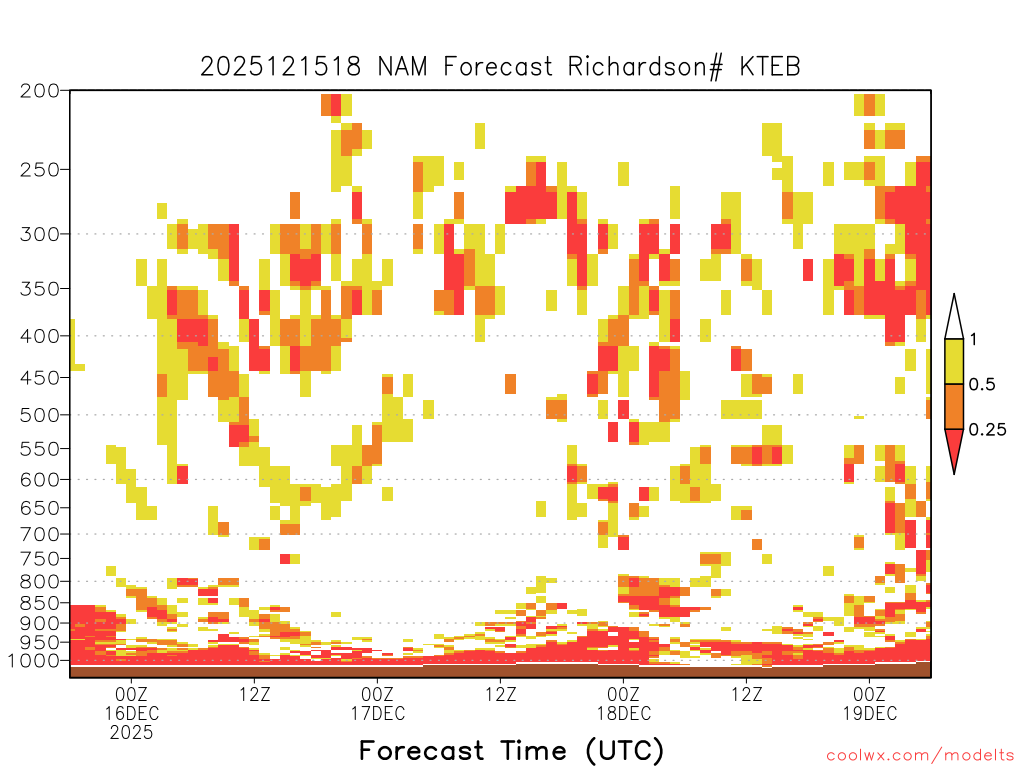 2025121518 NAM Forecast Richardson# KTEB

200
250
300
350
400
450
500
550
600
650
700
750
800
850
900
950
1000

1
0.5
0.25

00Z
16DEC
2025
12Z
00Z
17DEC
12Z
00Z
18DEC
12Z
00Z
19DEC

Forecast Time (UTC)

coolwx.com/modelts